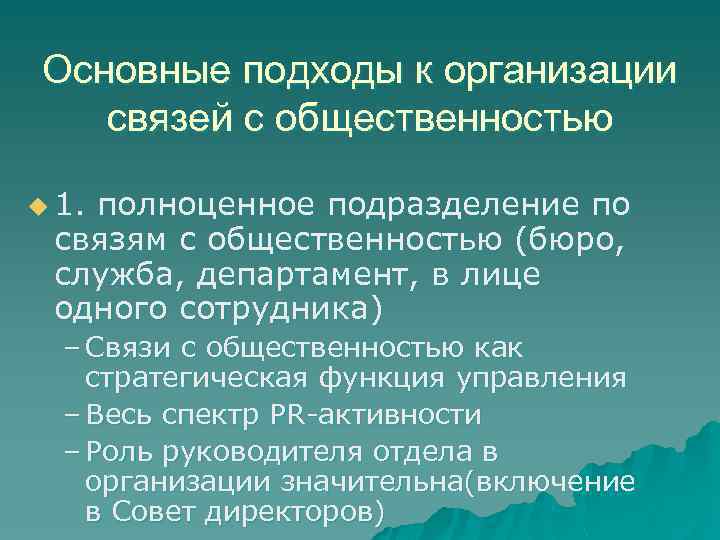 Основные подходы к организации связей с общественностью

1. полноценное подразделение по связям с общественностью (бюро, служба, департамент, в лице одного сотрудника)
– Связи с общественностью как стратегическая функция управления
– Весь спектр PR-активности
– Роль руководителя отдела в организации значительна(включение в Совет директоров)